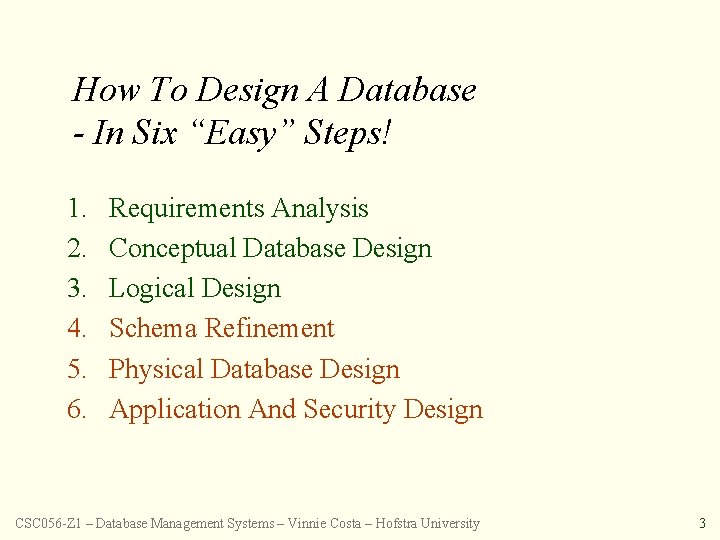 How To Design A Database
- In Six “Easy” Steps!

1. Requirements Analysis
2. Conceptual Database Design
3. Logical Design
4. Schema Refinement
5. Physical Database Design
6. Application And Security Design

CSC056-Z1 – Database Management Systems – Vinnie Costa – Hofstra University

3